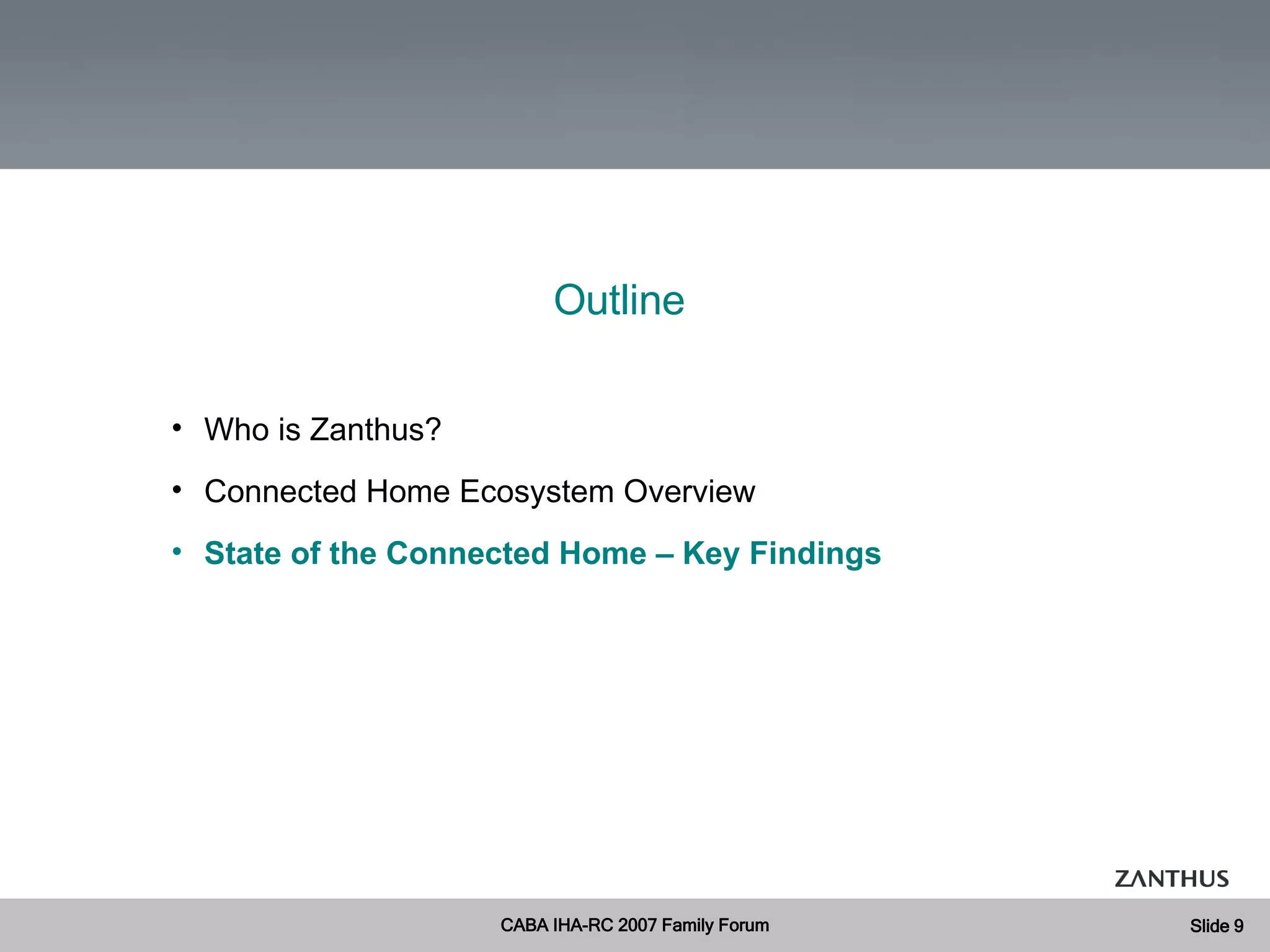 Outline

• Who is Zanthus?
• Connected Home Ecosystem Overview
• State of the Connected Home – Key Findings

ZANTHUS

CABA IHA-RC 2007 Family Forum

Slide 9